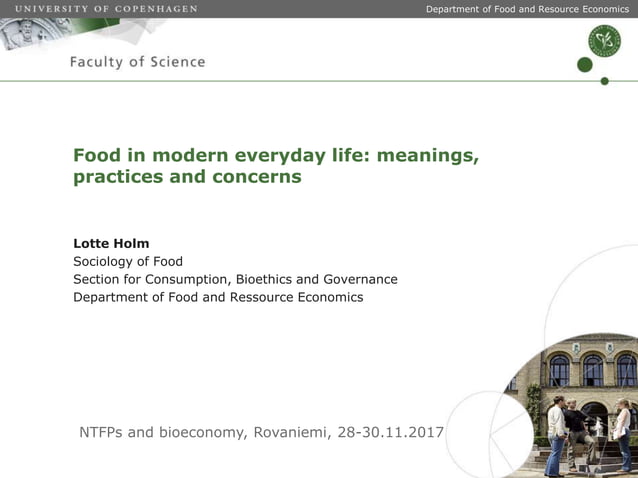 UNIVERSITY OF COPENHAGEN

Department of Food and Resource Economics

Faculty of Science

Food in modern everyday life: meanings, practices and concerns

Lotte Holm
Sociology of Food
Section for Consumption, Bioethics and Governance
Department of Food and Ressource Economics

NTFPs and bioeconomy, Rovaniemi, 28-30.11.2017